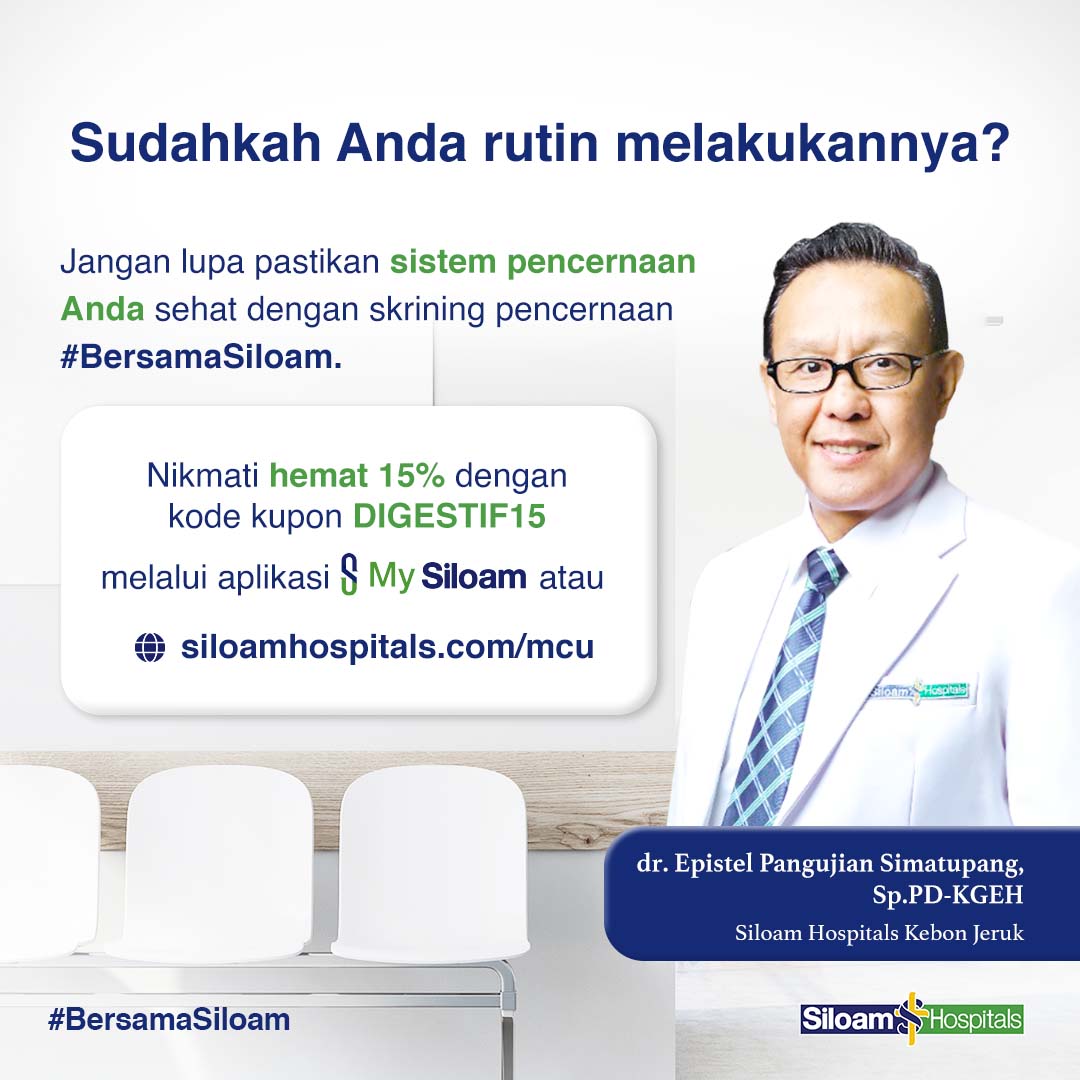 Sudahkah Anda rutin melakukannya?

Jangan lupa pastikan sistem pencernaan Anda sehat dengan skrining pencernaan #BersamaSiloam.

Nikmati hemat 15% dengan kode kupon DIGESTIF15 melalui aplikasi My Siloam atau

siloamhospitals.com/mcu

Siloam Hospitals

dr. Epistel Pangujian Simatupang, Sp.PD-KGEH
Siloam Hospitals Kebon Jeruk

#BersamaSiloam

Siloam Hospitals